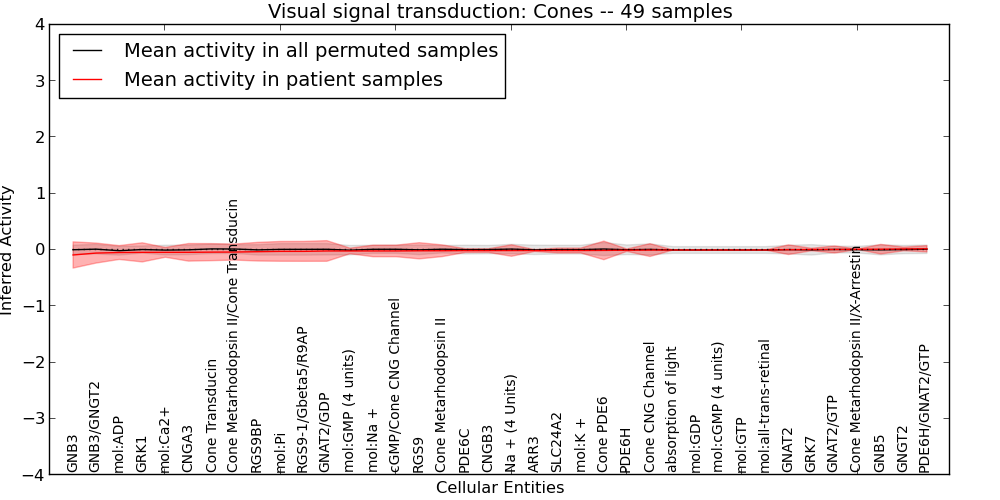 Visual signal transduction: Cones -- 49 samples

Mean activity in all permuted samples
Mean activity in patient samples

Inferred Activity

4
3
2
1
0
−1
−2
−3
−4

GNB3
GNB3/GNGT2
mol:ADP
GRK1
mol:Ca2+
CNGA3
Cone Transducin
Cone Metarhodopsin II/Cone Transducin
RGS9BP
mol:Pi
RGS9-1/Gbeta5/R9AP
GNAT2/GDP
mol:GMP (4 units)
mol:Na +
cGMP/Cone CNG Channel
RGS9
Cone Metarhodopsin II
PDE6C
CNGB3
Na + (4 Units)
ARR3
SLC24A2
mol:K +
Cone PDE6
PDE6H
Cone CNG Channel
absorption of light
mol:GDP
mol:cGMP (4 units)
mol:GTP
mol:all-trans-retinal
GNAT2
GRK7
GNAT2/GTP
Cone Metarhodopsin II/X-Arrestin
GNB5
GNGT2
PDE6H/GNAT2/GTP

Cellular Entities